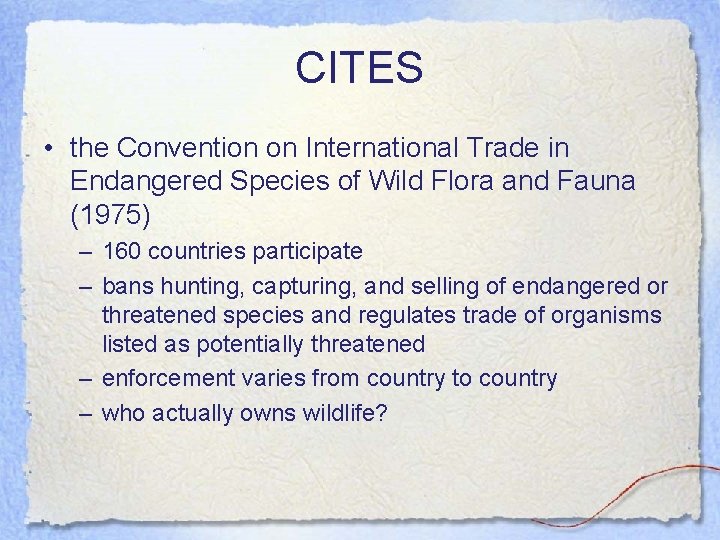 CITES

• the Convention on International Trade in Endangered Species of Wild Flora and Fauna (1975)
– 160 countries participate
– bans hunting, capturing, and selling of endangered or threatened species and regulates trade of organisms listed as potentially threatened
– enforcement varies from country to country
– who actually owns wildlife?